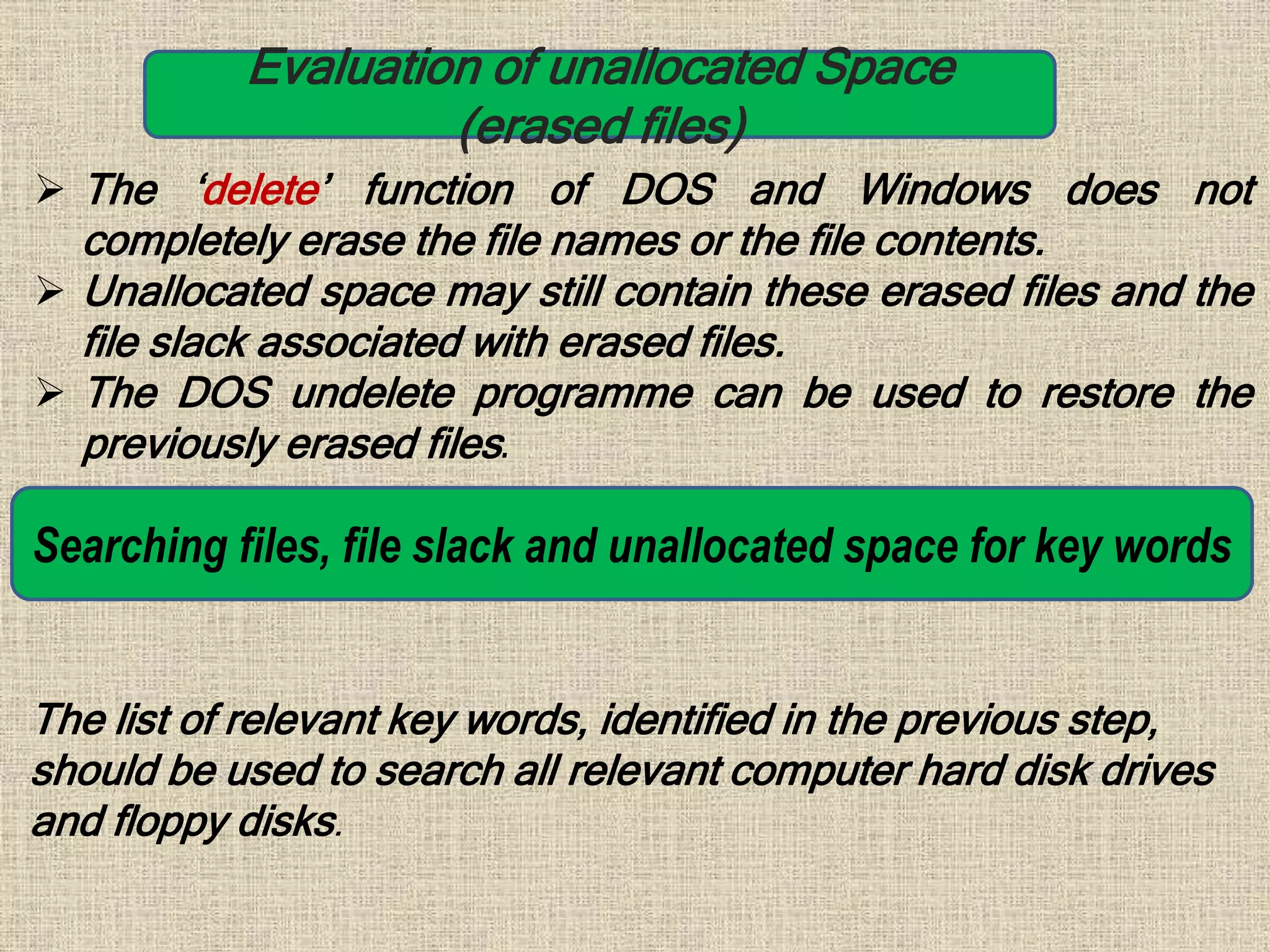 Evaluation of unallocated Space (erased files)

➢ The ‘delete’ function of DOS and Windows does not completely erase the file names or the file contents.
➢ Unallocated space may still contain these erased files and the file slack associated with erased files.
➢ The DOS undelete programme can be used to restore the previously erased files.

Searching files, file slack and unallocated space for key words

The list of relevant key words, identified in the previous step, should be used to search all relevant computer hard disk drives and floppy disks.